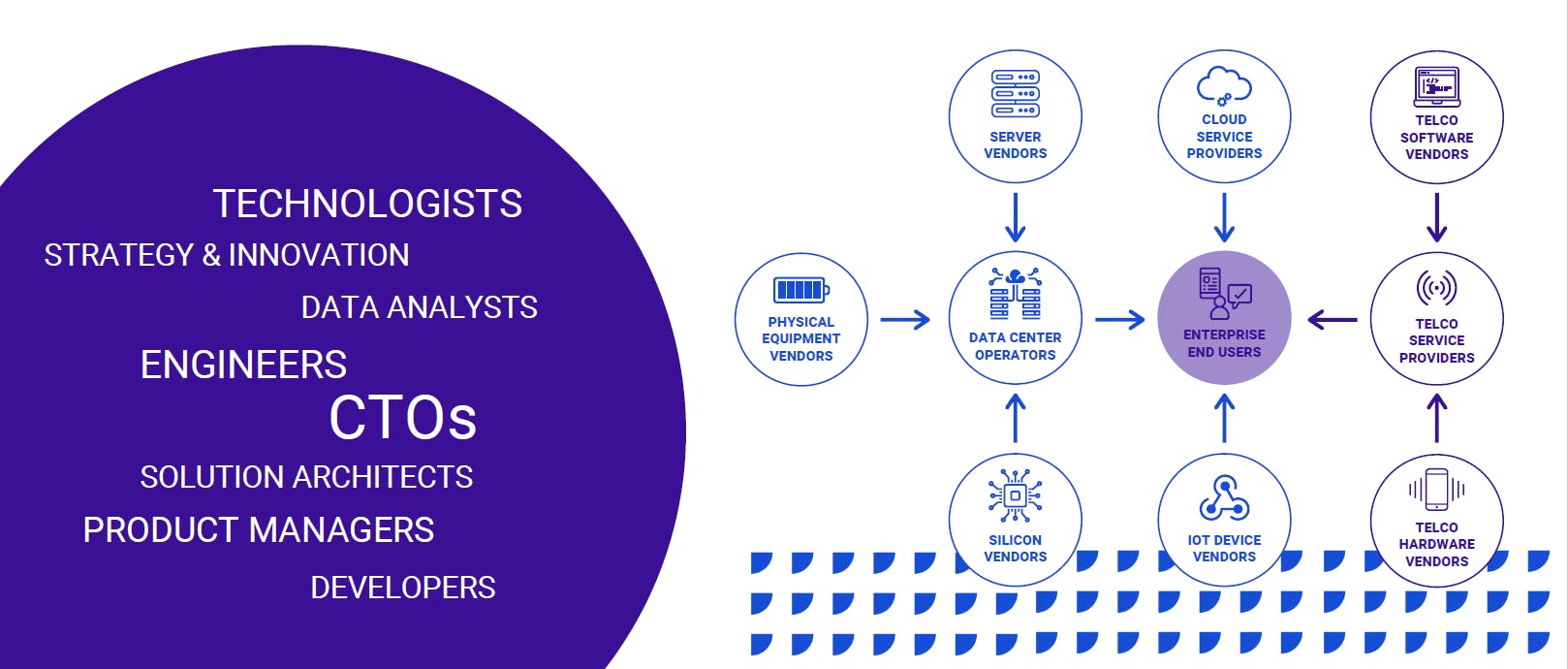 TECHNOLOGISTS
STRATEGY & INNOVATION
DATA ANALYSTS
ENGINEERS
CTOs
SOLUTION ARCHITECTS
PRODUCT MANAGERS
DEVELOPERS

SERVER VENDORS

CLOUD SERVICE PROVIDERS

TELCO SOFTWARE VENDORS

PHYSICAL EQUIPMENT VENDORS

DATA CENTER OPERATORS

ENTERPRISE END USERS

TELCO SERVICE PROVIDERS

SILICON VENDORS

IOT DEVICE VENDORS

TELCO HARDWARE VENDORS